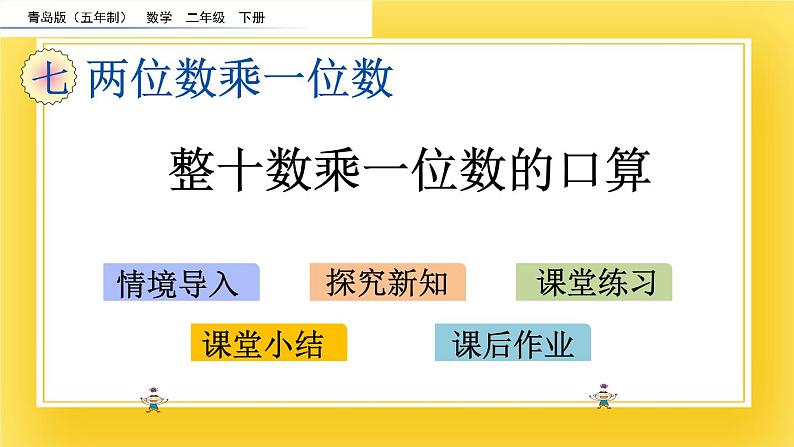 青岛版（五年制） 数学 二年级 下册

七 两位数乘一位数

整十数乘一位数的口算

情境导入

探究新知

课堂练习

课堂小结

课后作业